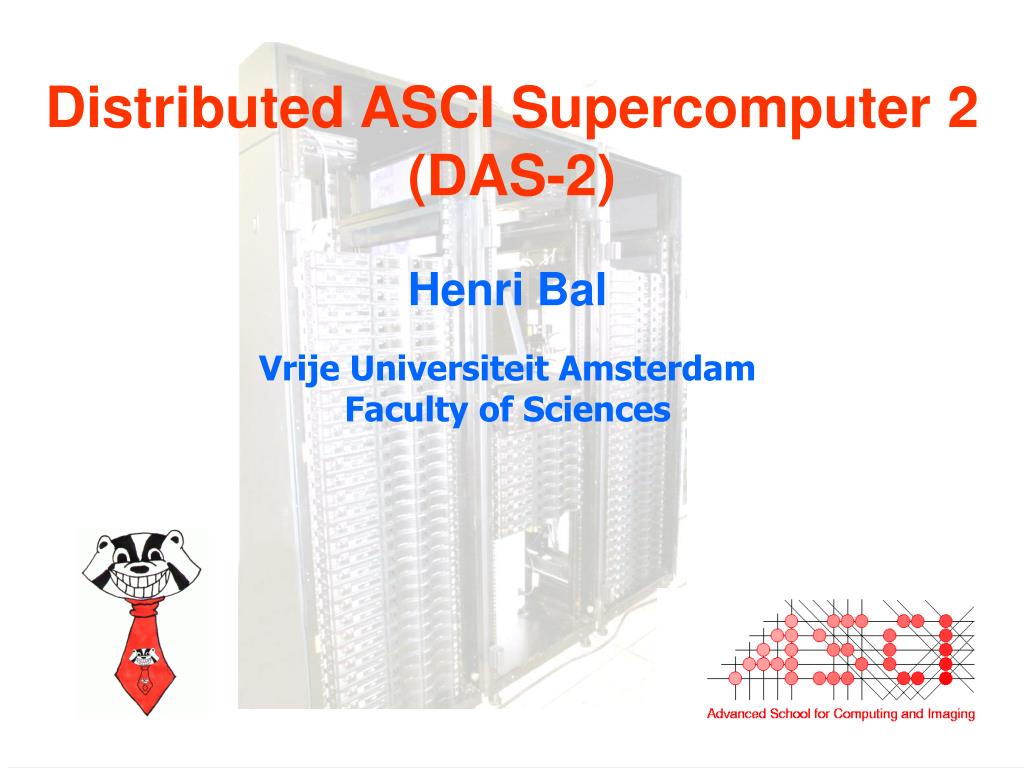 Distributed ASCI Supercomputer 2 (DAS-2)

Henri Bal

Vrije Universiteit Amsterdam
Faculty of Sciences

Advanced School for Computing and Imaging